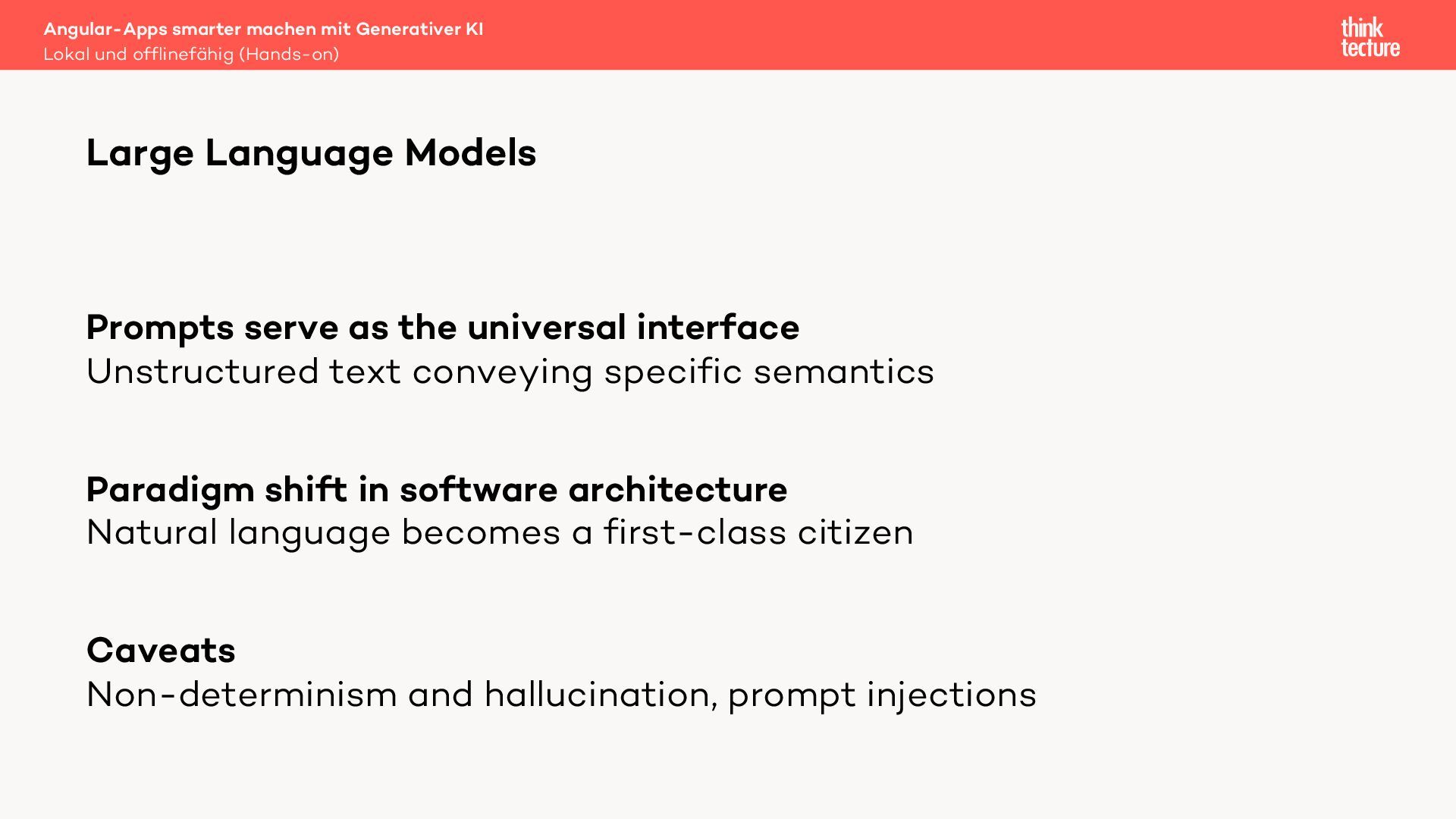 Angular-Apps smarter machen mit Generativer KI
Lokal und offlinefähig (Hands-on)

think
tecture

Large Language Models

Prompts serve as the universal interface
Unstructured text conveying specific semantics

Paradigm shift in software architecture
Natural language becomes a first-class citizen

Caveats
Non-determinism and hallucination, prompt injections